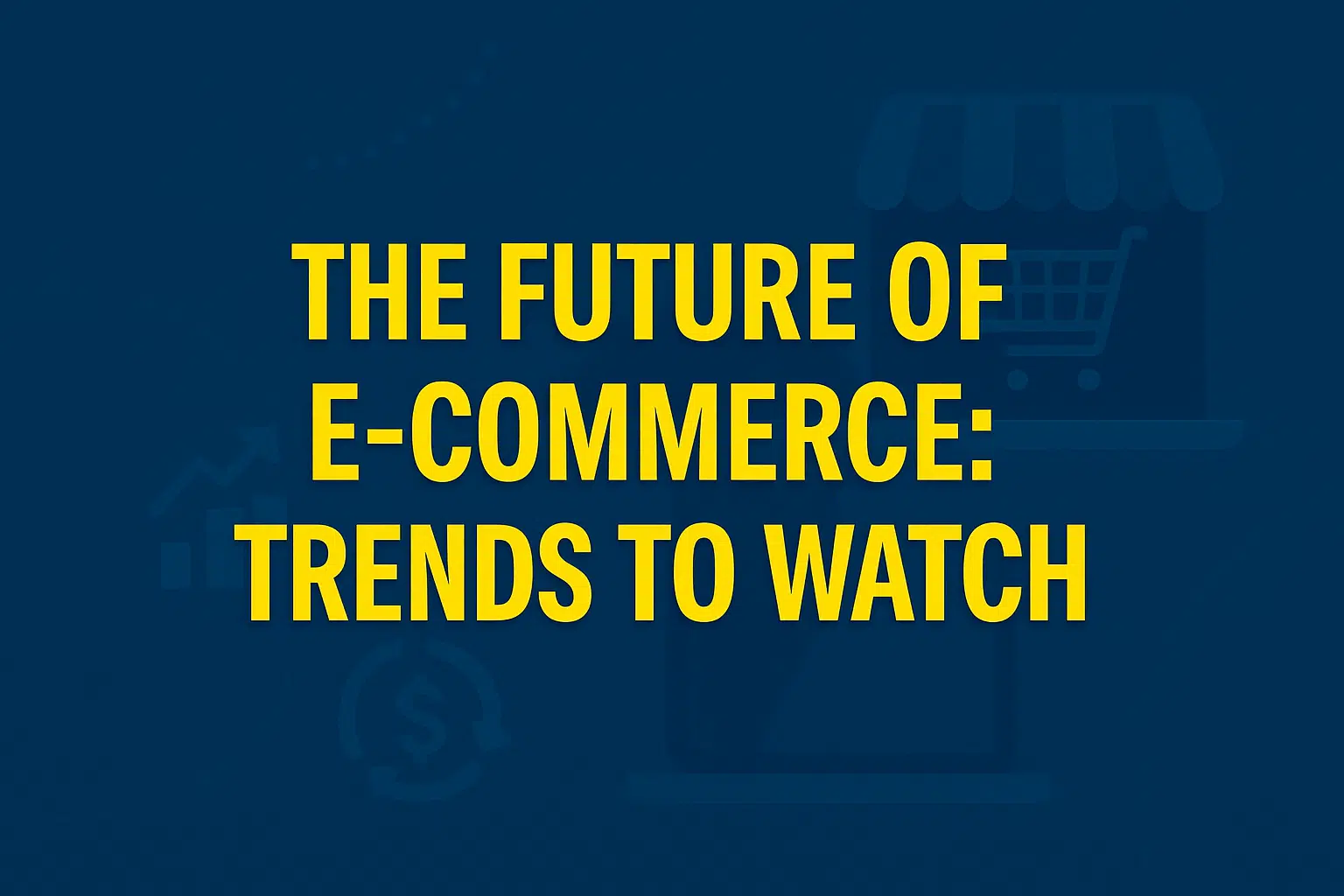 THE FUTURE OF E-COMMERCE: TRENDS TO WATCH